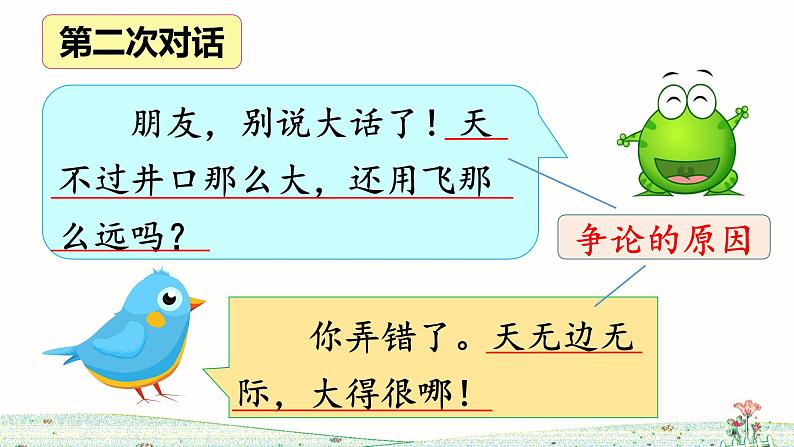 第二次对话

朋友，别说大话了！天不过井口那么大，还用飞那么远吗？

争论的原因

你弄错了。天无边无际，大得很哪！